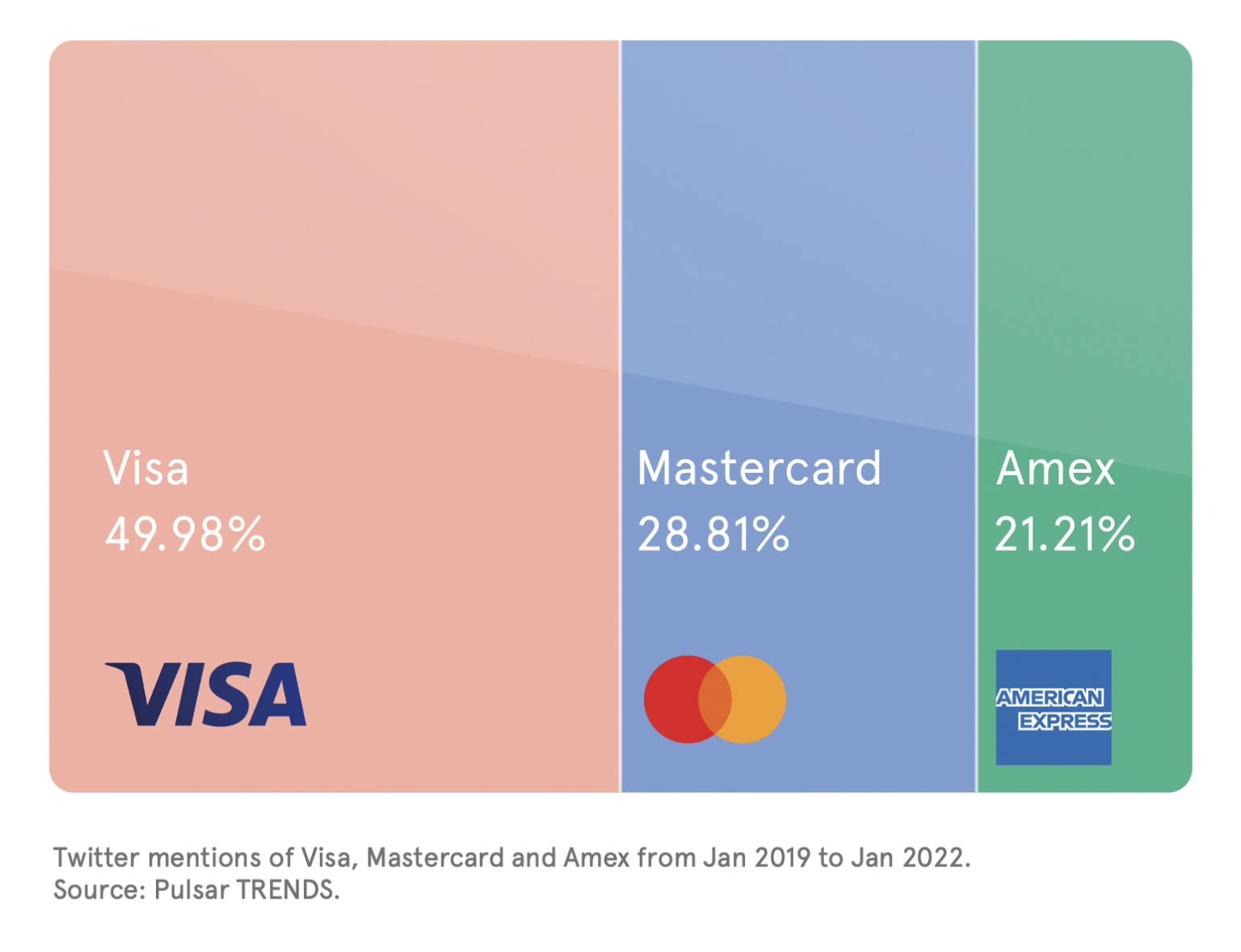 Visa
49.98%

VISA

Mastercard
28.81%

Amex
21.21%

AMERICAN EXPRESS

Twitter mentions of Visa, Mastercard and Amex from Jan 2019 to Jan 2022.
Source: Pulsar TRENDS.